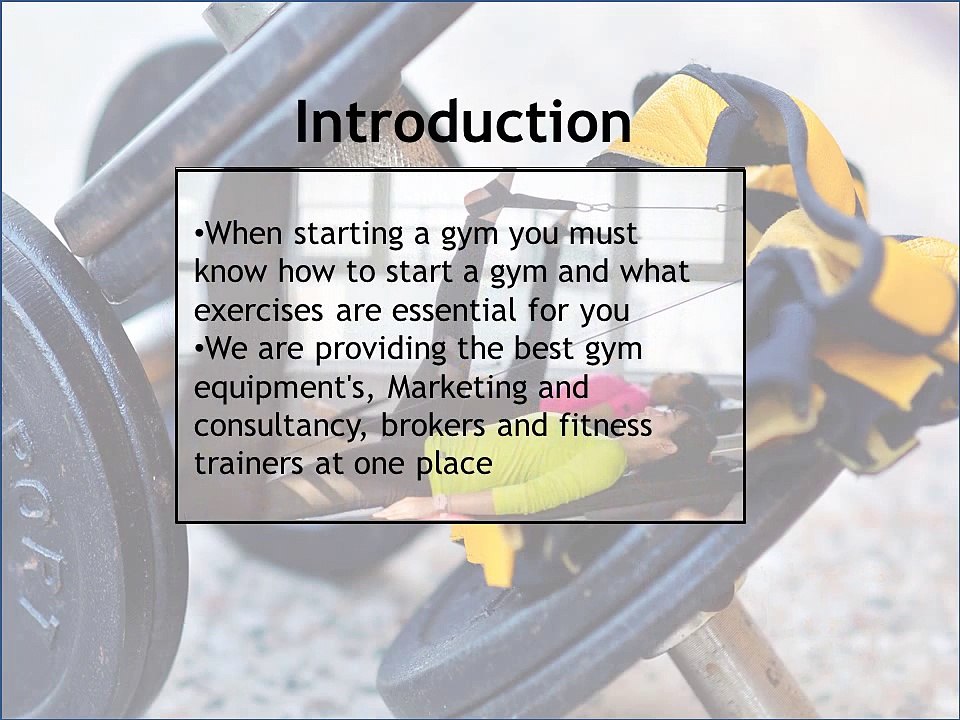 Introduction

•When starting a gym you must know how to start a gym and what exercises are essential for you
•We are providing the best gym equipment's, Marketing and consultancy, brokers and fitness trainers at one place